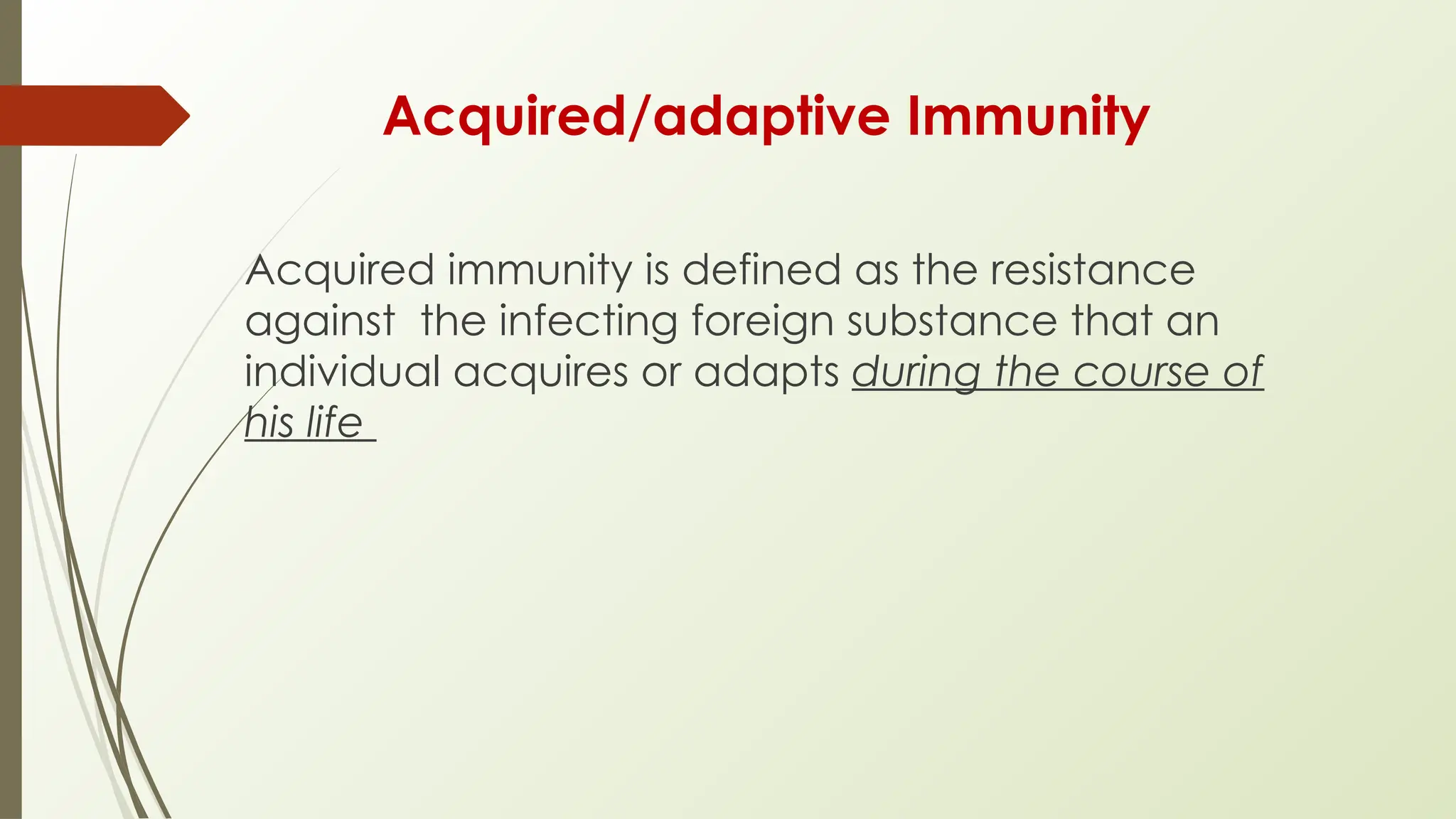 Acquired/adaptive Immunity

Acquired immunity is defined as the resistance against the infecting foreign substance that an individual acquires or adapts during the course of his life